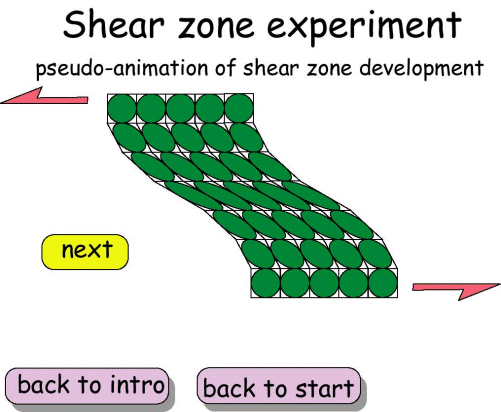 Shear zone experiment

pseudo-animation of shear zone development

next

back to intro

back to start